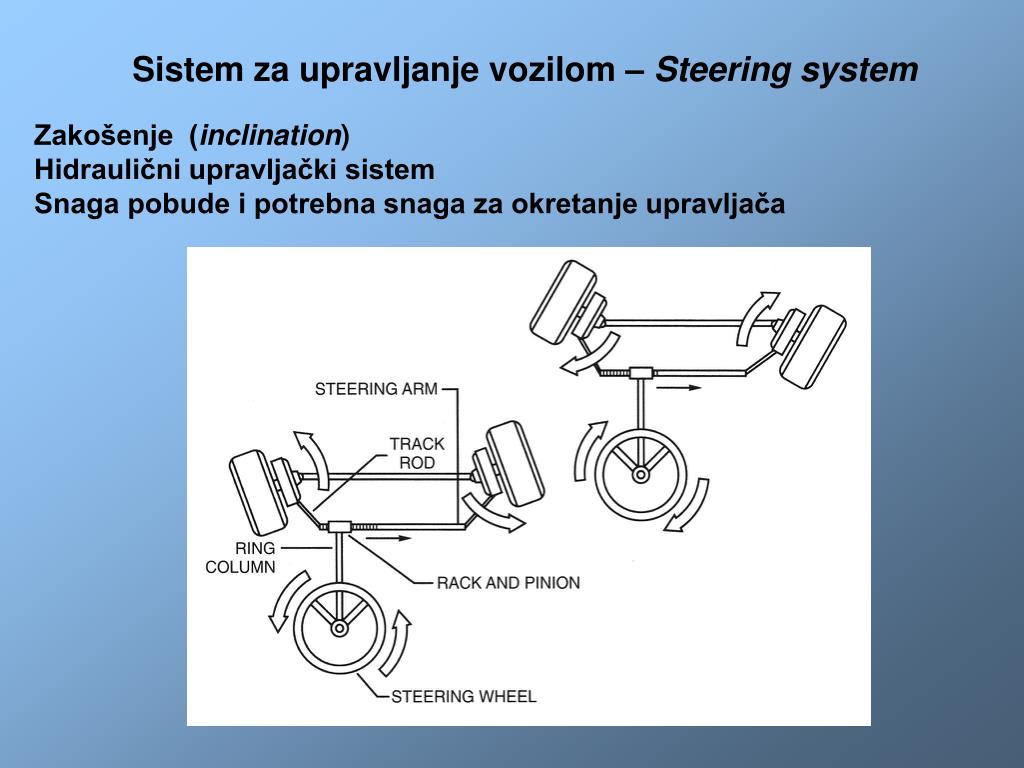 Sistem za upravljanje vozilom – Steering system

Zakošenje (inclination)
Hidraulični upravljački sistem
Snaga pobude i potrebna snaga za okretanje upravljača

STEERING ARM
TRACK ROD
RING COLUMN
RACK AND PINION
STEERING WHEEL